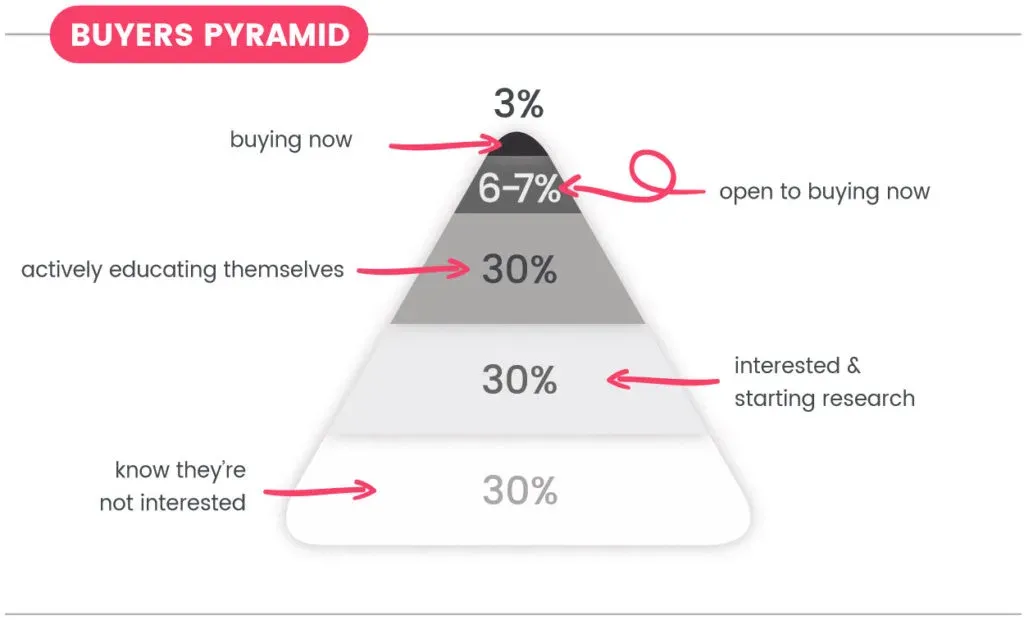 BUYERS PYRAMID

3%

buying now

6-7%

open to buying now

actively educating themselves

30%

30%

interested & starting research

know they're not interested

30%